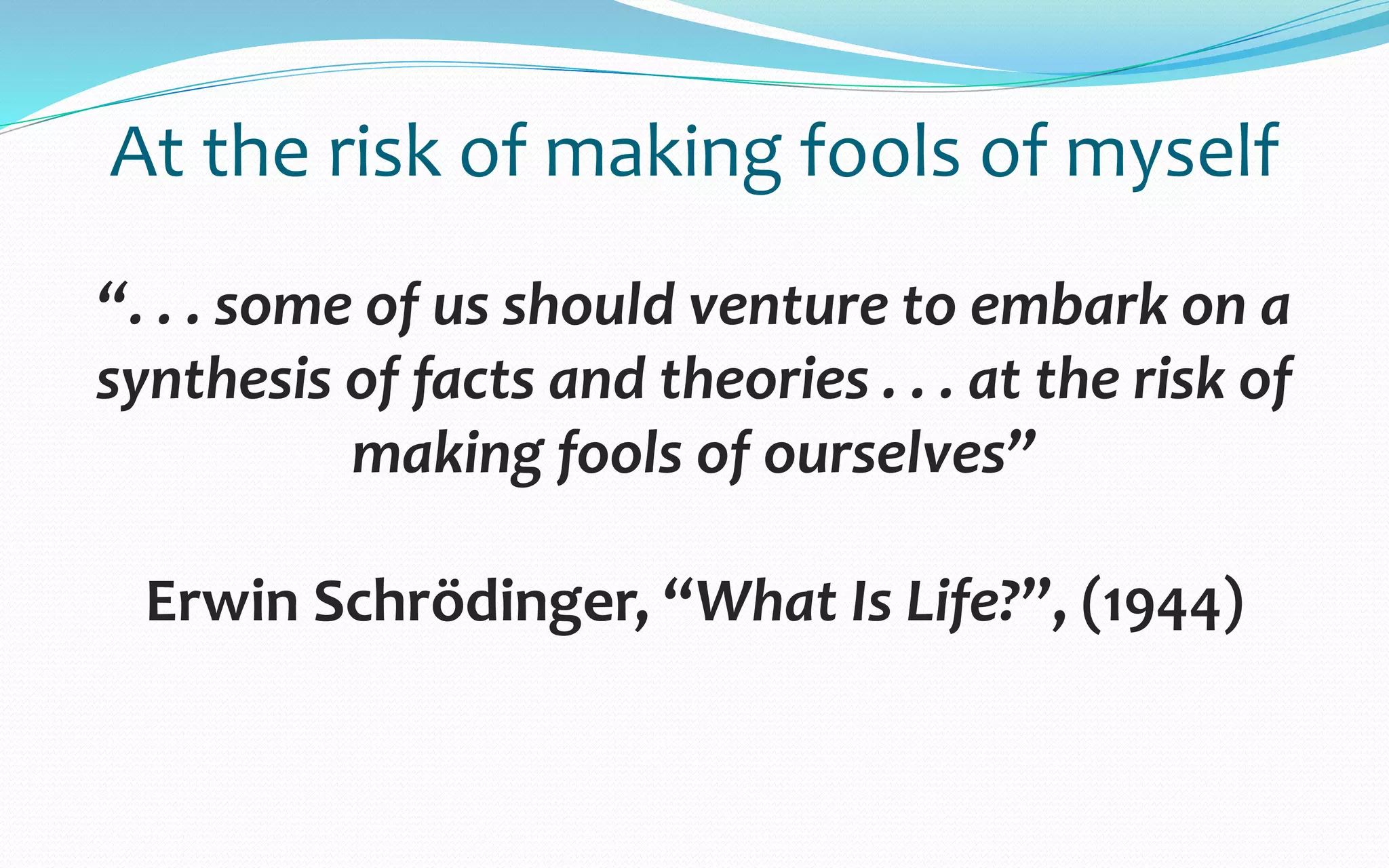 At the risk of making fools of myself

“. . . some of us should venture to embark on a synthesis of facts and theories . . . at the risk of making fools of ourselves”

Erwin Schrödinger, “What Is Life?”, (1944)